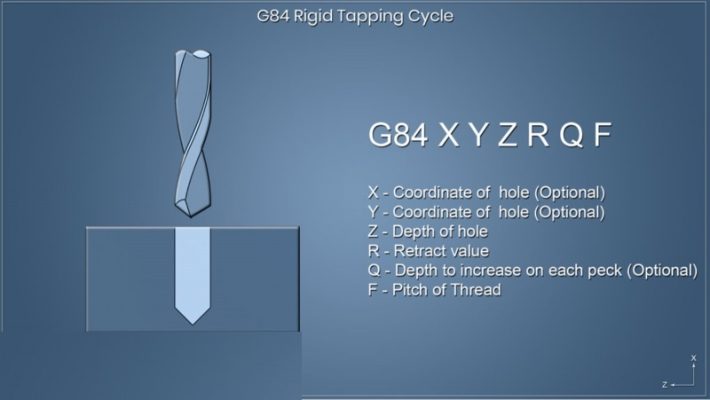 G84 Rigid Tapping Cycle

G84 X Y Z R Q F

X - Coordinate of hole (Optional)
Y - Coordinate of hole (Optional)
Z - Depth of hole
R - Retract value
Q - Depth to increase on each peck (Optional)
F - Pitch of Thread

X
Z